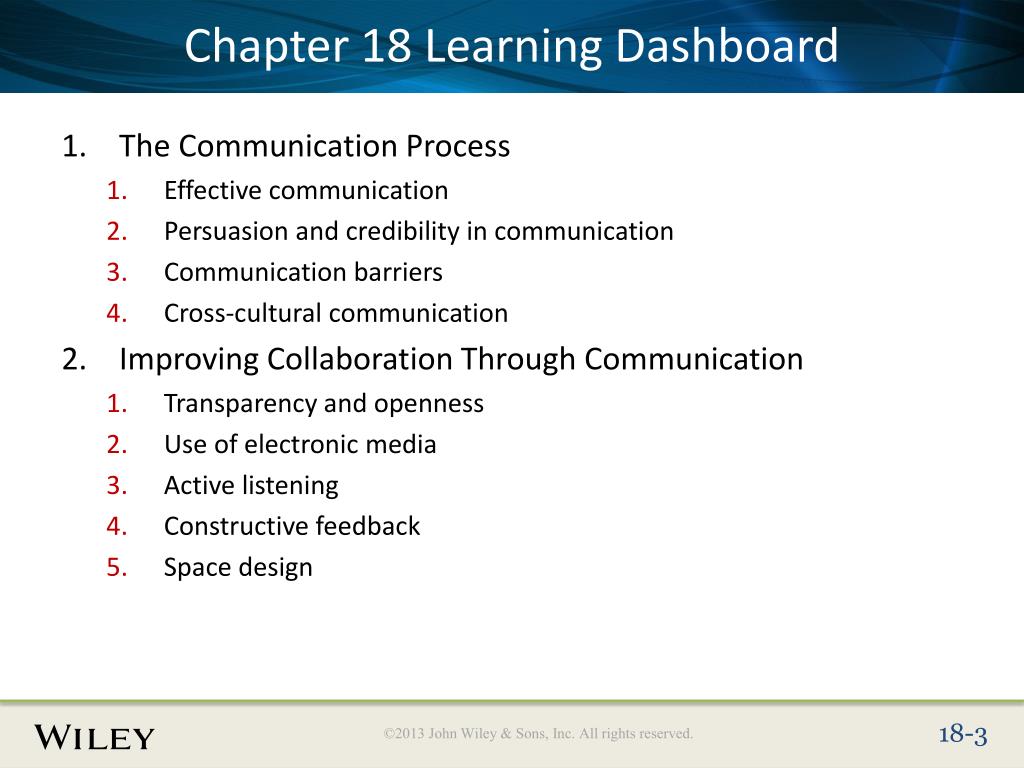 Chapter 18 Learning Dashboard

1. The Communication Process
1. Effective communication
2. Persuasion and credibility in communication
3. Communication barriers
4. Cross-cultural communication
2. Improving Collaboration Through Communication
1. Transparency and openness
2. Use of electronic media
3. Active listening
4. Constructive feedback
5. Space design

WILEY

©2013 John Wiley & Sons, Inc. All rights reserved.

18-3